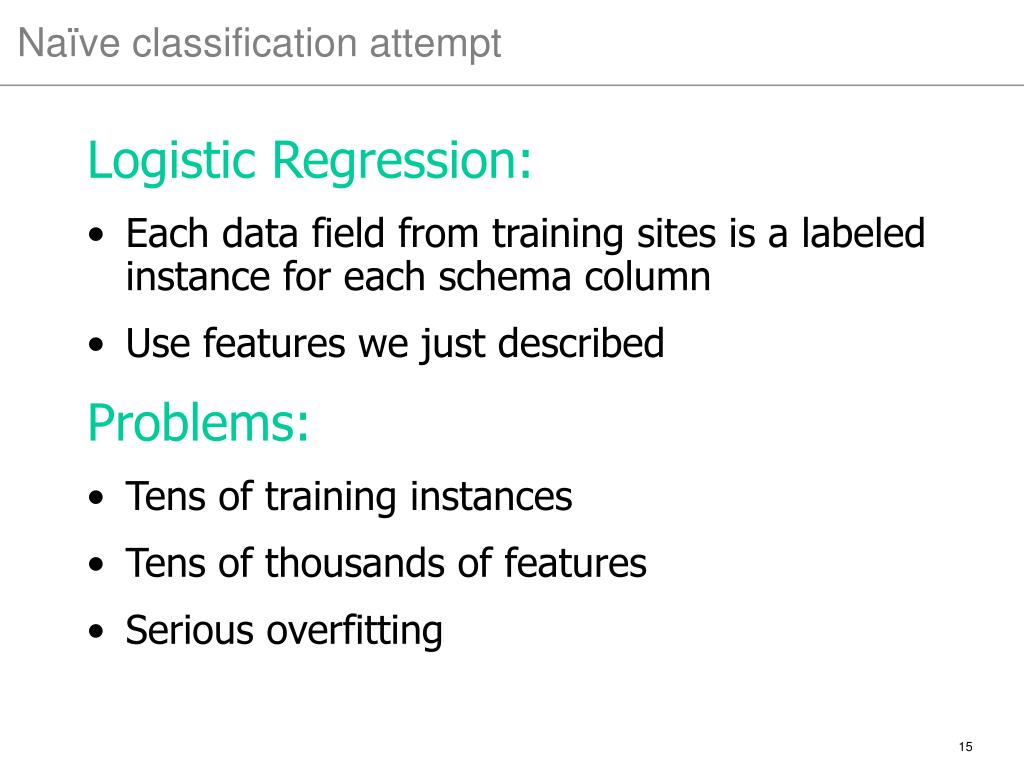 Naïve classification attempt

Logistic Regression:

• Each data field from training sites is a labeled instance for each schema column

• Use features we just described

Problems:

• Tens of training instances

• Tens of thousands of features

• Serious overfitting

15